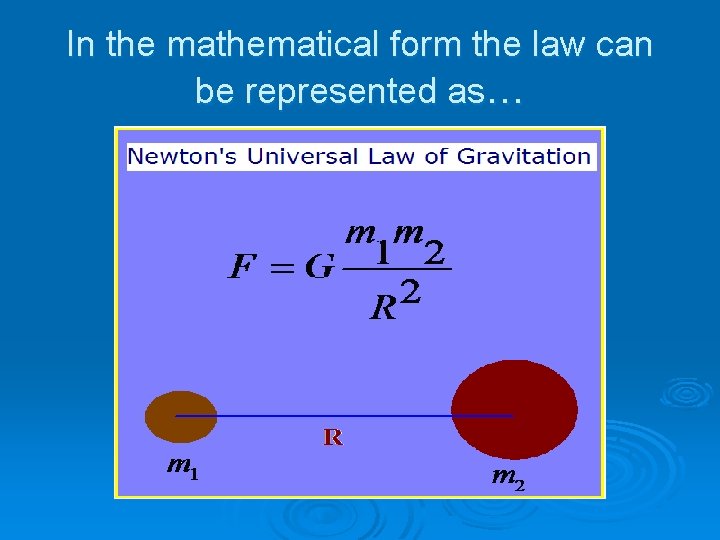 In the mathematical form the law can be represented as…

Newton's Universal Law of Gravitation

$F = G\frac{m_1 m_2}{R^2}$

R

$m_1$

$m_2$